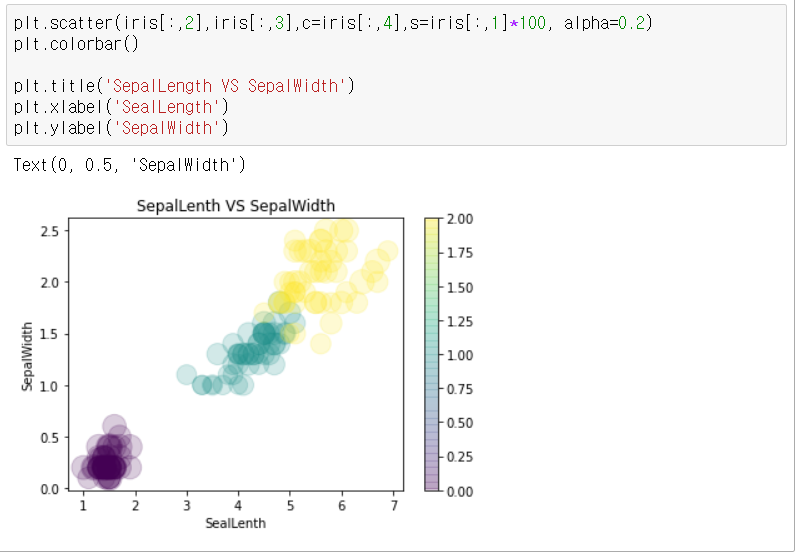 plt.scatter(iris[:,2],iris[:,3],c=iris[:,4],s=iris[:,1]*100, alpha=0.2)
plt.colorbar()

plt.title('SepalLength VS SepalWidth')
plt.xlabel('SealLength')
plt.ylabel('SepalWidth')

Text(0, 0.5, 'SepalWidth')

SepalLenth VS SepalWidth

2.5
2.0
1.5
1.0
0.5
0.0

SepalWidth

1 2 3 4 5 6 7

SealLenth

2.00
1.75
1.50
1.25
1.00
0.75
0.50
0.25
0.00